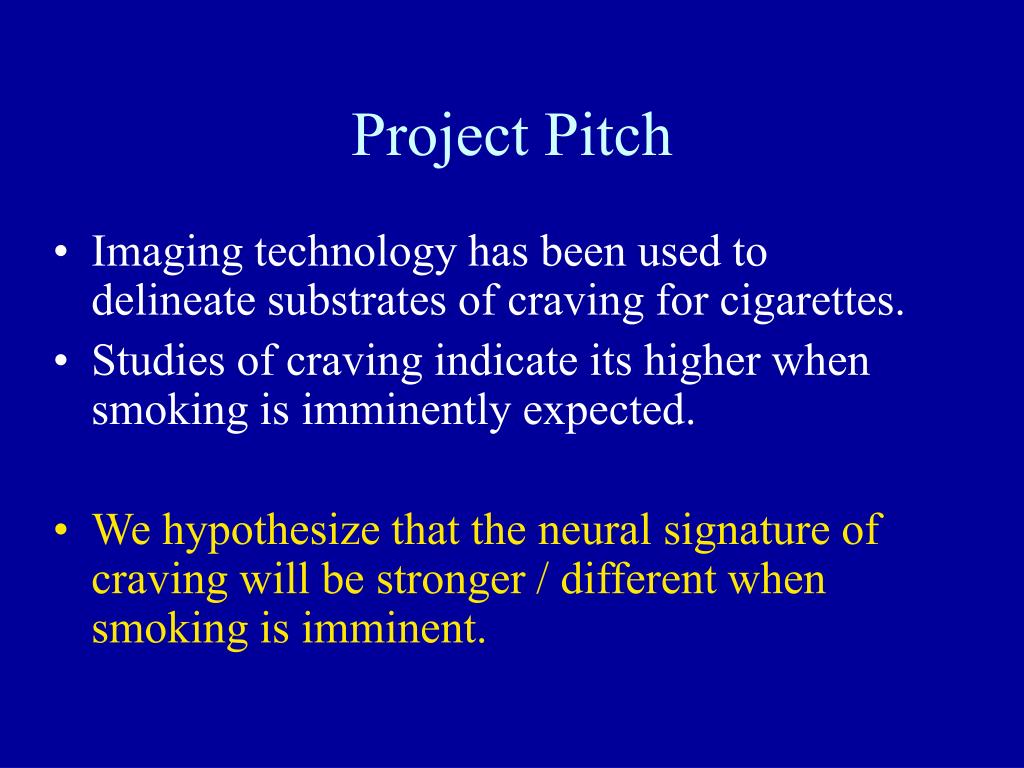 Project Pitch

• Imaging technology has been used to delineate substrates of craving for cigarettes.
• Studies of craving indicate its higher when smoking is imminently expected.

• We hypothesize that the neural signature of craving will be stronger / different when smoking is imminent.